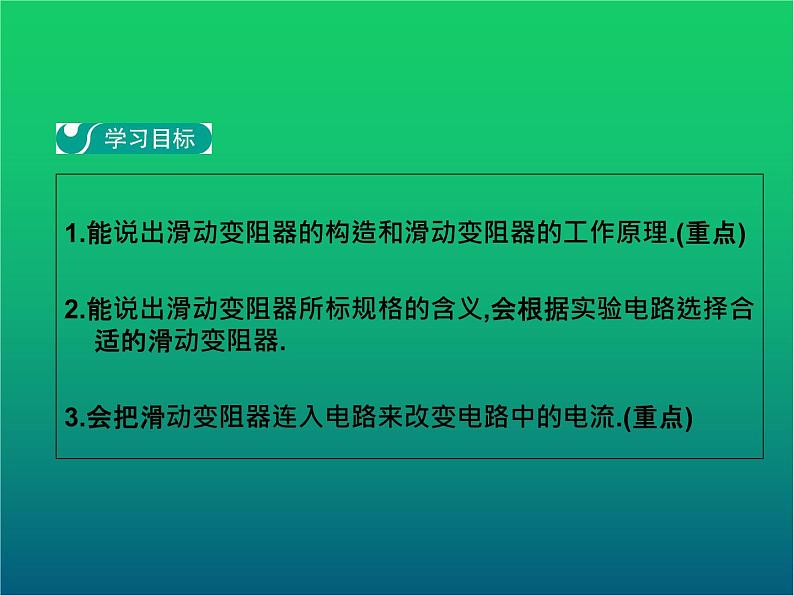 学习目标

1.能说出滑动变阻器的构造和滑动变阻器的工作原理.(重点)

2.能说出滑动变阻器所标规格的含义,会根据实验电路选择合适的滑动变阻器.

3.会把滑动变阻器连入电路来改变电路中的电流.(重点)